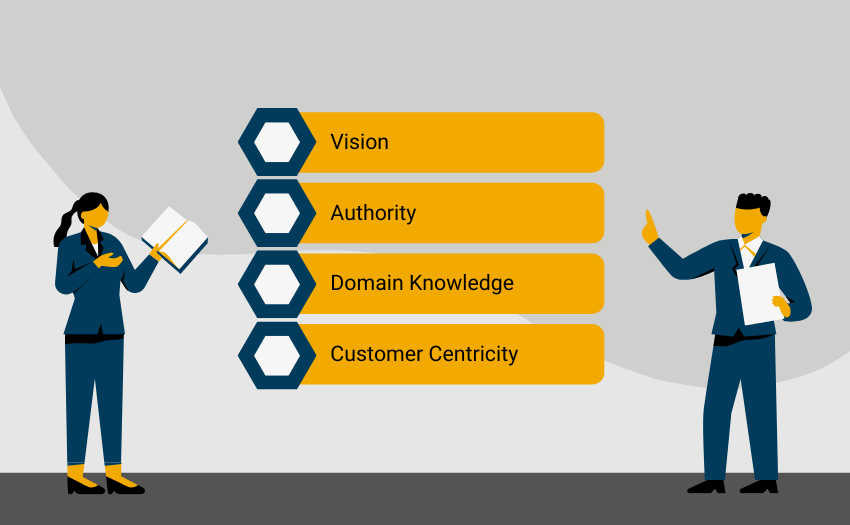 Vision

Authority

Domain Knowledge

Customer Centricity